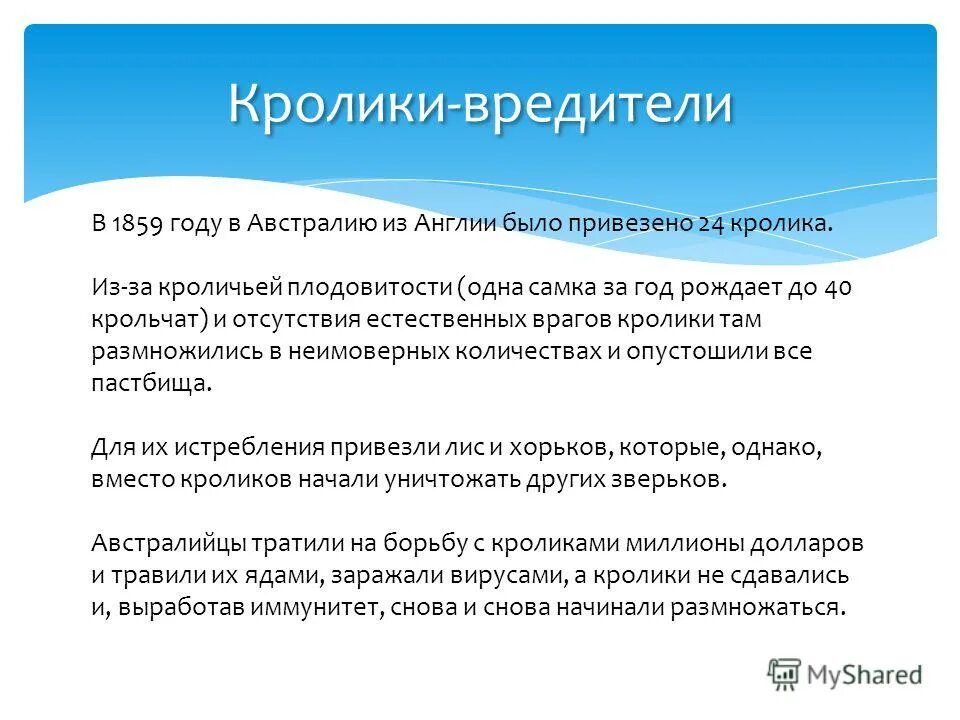 Кролики-вредители

В 1859 году в Австралию из Англии было привезено 24 кролика.

Из-за кроличьей плодовитости (одна самка за год рождает до 40 крольчат) и отсутствия естественных врагов кролики там размножились в неимоверных количествах и опустошили все пастбища.

Для их истребления привезли лис и хорьков, которые, однако, вместо кроликов начали уничтожать других зверьков.

Австралийцы тратили на борьбу с кроликами миллионы долларов и травили их ядами, заражали вирусами, а кролики не сдавались и, выработав иммунитет, снова и снова начинали размножаться.

MyShared